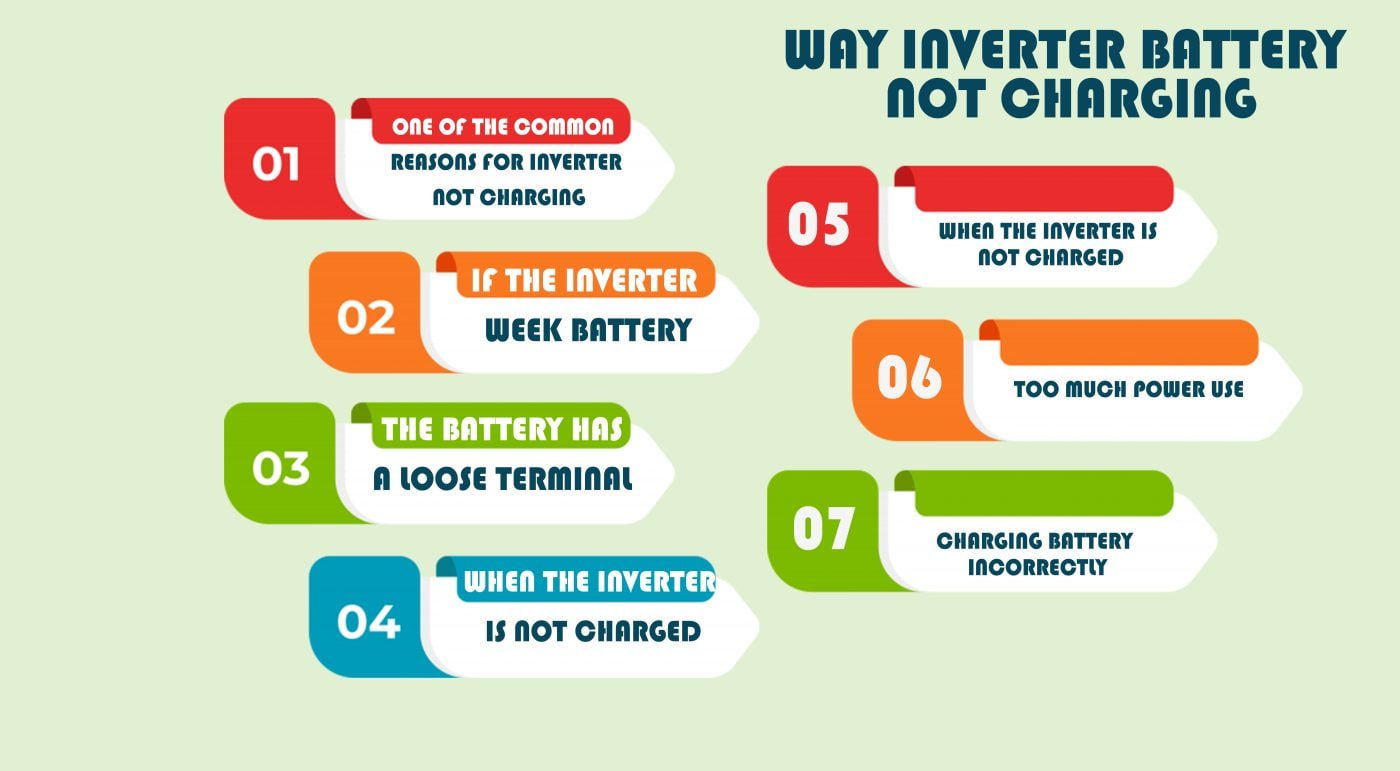 WAY INVERTER BATTERY NOT CHARGING

01
ONE OF THE COMMON
REASONS FOR INVERTER NOT CHARGING

02
IF THE INVERTER
WEEK BATTERY

03
THE BATTERY HAS
A LOOSE TERMINAL

04
WHEN THE INVERTER
IS NOT CHARGED

05
WHEN THE INVERTER IS NOT CHARGED

06
TOO MUCH POWER USE

07
CHARGING BATTERY INCORRECTLY